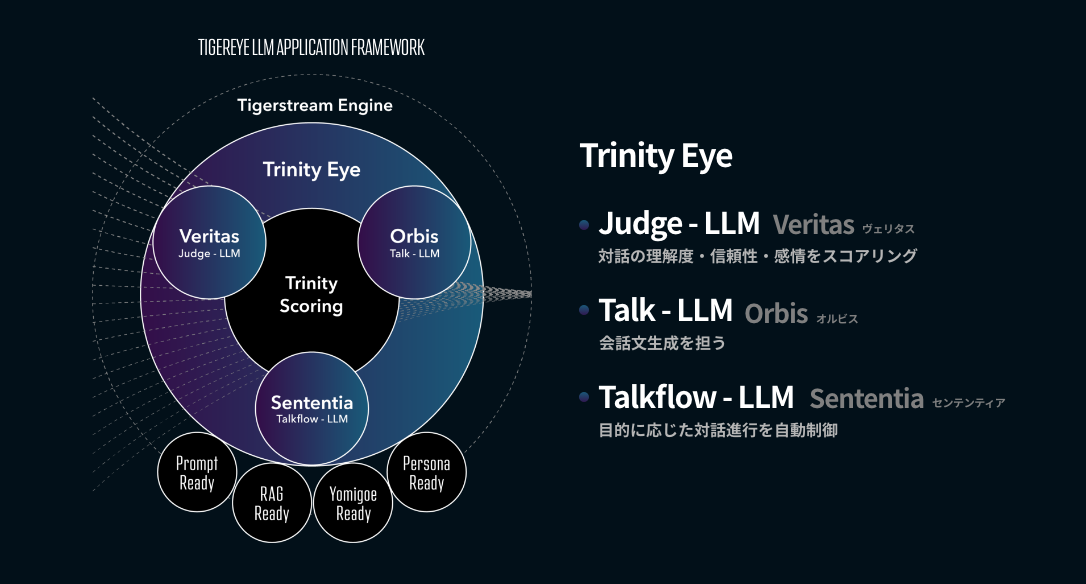 TIGEREYE LLM APPLICATION FRAMEWORK

Tigerstream Engine

Trinity Eye

Veritas
Judge - LLM

Orbis
Talk - LLM

Trinity Scoring

Sententia
Talkflow - LLM

Prompt Ready

RAG Ready

Yomigoe Ready

Persona Ready

Trinity Eye

Judge - LLM Veritas ヴェリタス
対話の理解度・信頼性・感情をスコアリング

Talk - LLM Orbis オルビス
会話文生成を担う

Talkflow - LLM Sententia センテンティア
目的に応じた対話進行を自動制御